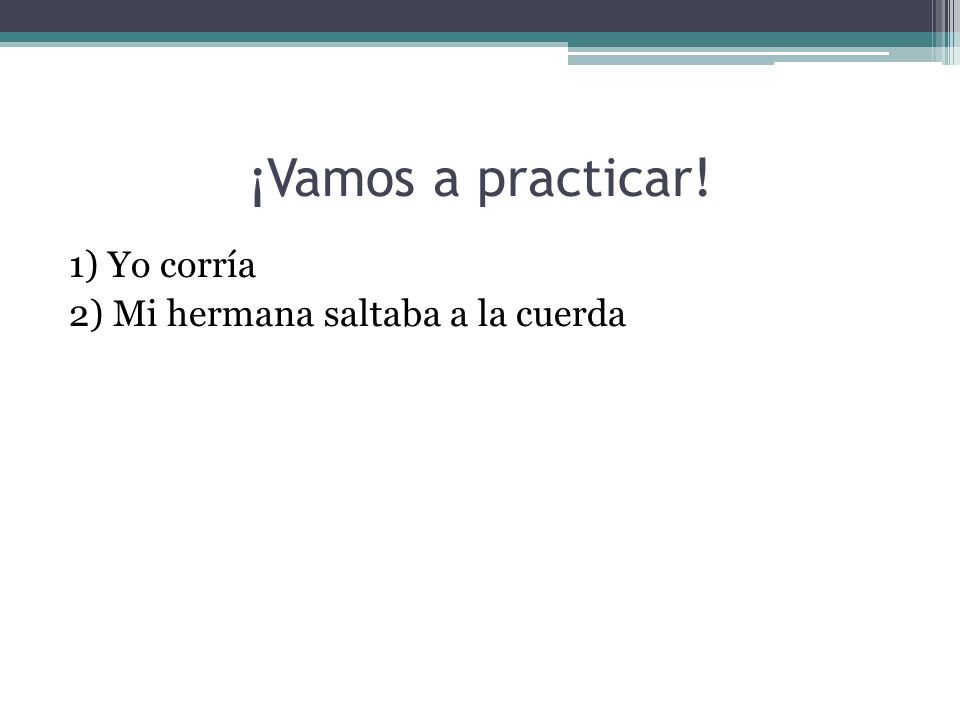 ¡Vamos a practicar!

1) Yo corría
2) Mi hermana saltaba a la cuerda